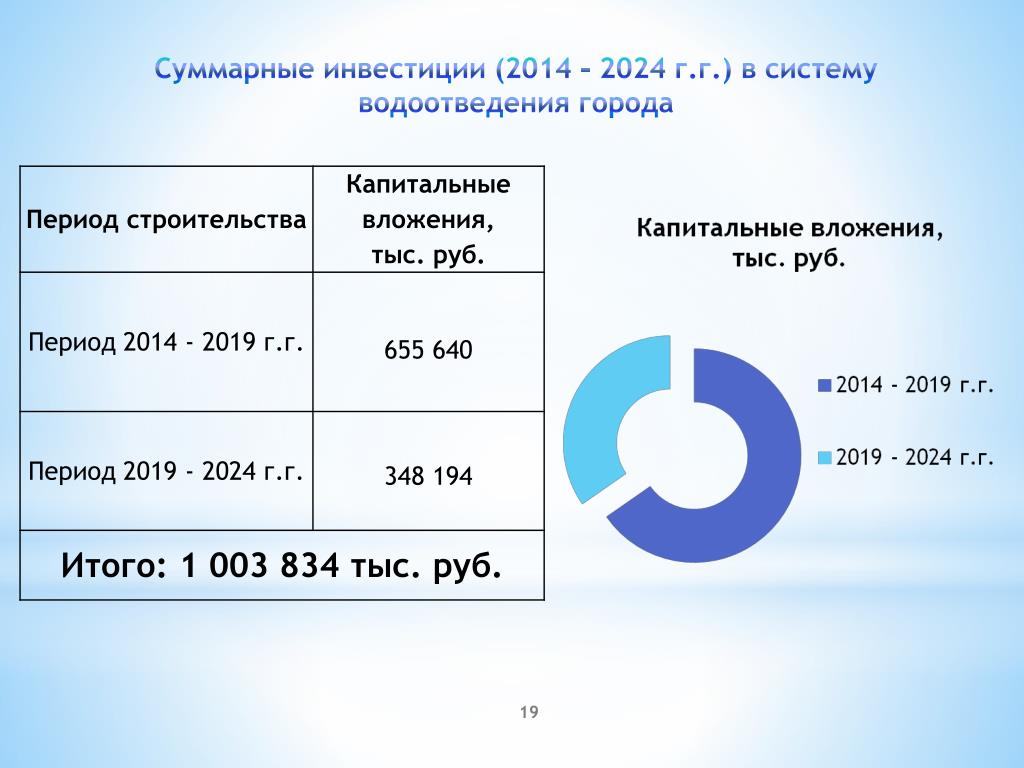 Суммарные инвестиции (2014 – 2024 г.г.) в систему водоотведения города

| Период строительства | Капитальные вложения, тыс. руб. |
|---|---|
| Период 2014 - 2019 г.г. | 655 640 |
| Период 2019 - 2024 г.г. | 348 194 |
| Итого: 1 003 834 тыс. руб. | |

Капитальные вложения, тыс. руб.

2014 - 2019 г.г.
2019 - 2024 г.г.

19